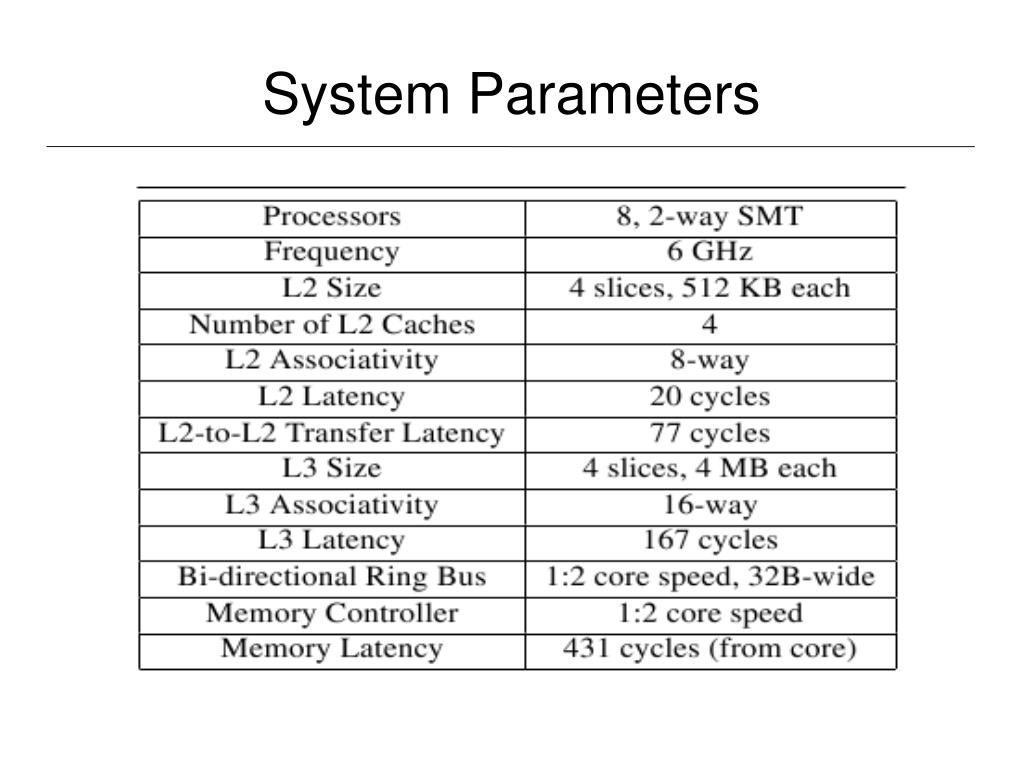 System Parameters

| Processors | 8, 2-way SMT |
|---|---|
| Frequency | 6 GHz |
| L2 Size | 4 slices, 512 KB each |
| Number of L2 Caches | 4 |
| L2 Associativity | 8-way |
| L2 Latency | 20 cycles |
| L2-to-L2 Transfer Latency | 77 cycles |
| L3 Size | 4 slices, 4 MB each |
| L3 Associativity | 16-way |
| L3 Latency | 167 cycles |
| Bi-directional Ring Bus | 1:2 core speed, 32B-wide |
| Memory Controller | 1:2 core speed |
| Memory Latency | 431 cycles (from core) |